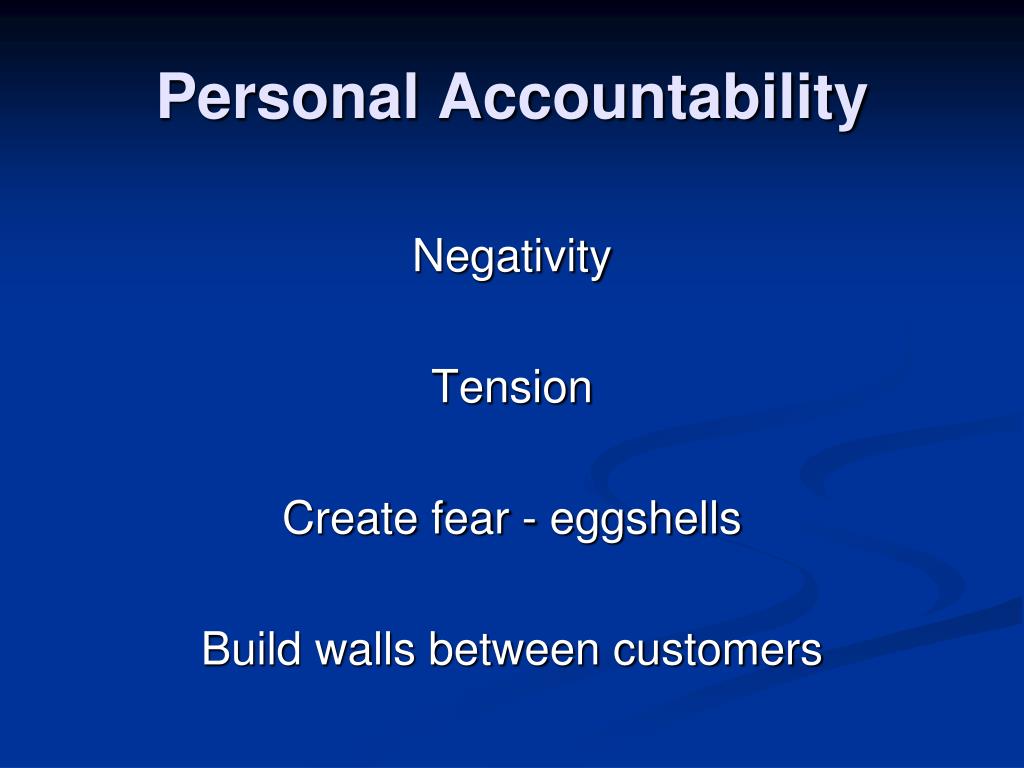 Personal Accountability

Negativity

Tension

Create fear - eggshells

Build walls between customers